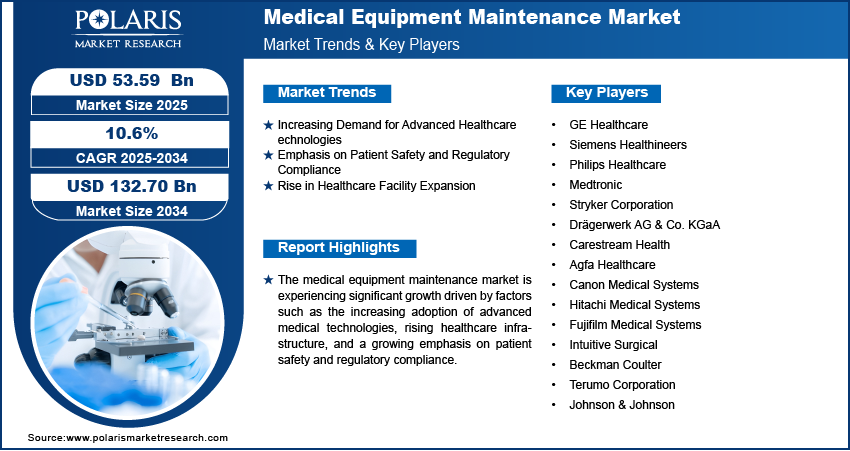 POLARIS
MARKET RESEARCH

Medical Equipment Maintenance Market
Market Trends & Key Players

USD 53.59 Bn
Market Size 2025

10.6%
CAGR 2025-2034

USD 132.70 Bn
Market Size 2034

Market Trends

★ Increasing Demand for Advanced Healthcare echnologies
★ Emphasis on Patient Safety and Regulatory Compliance
★ Rise in Healthcare Facility Expansion

Report Highlights

★ The medical equipment maintenance market is experiencing significant growth driven by factors such as the increasing adoption of advanced medical technologies, rising healthcare infrastructure, and a growing emphasis on patient safety and regulatory compliance.

Key Players

• GE Healthcare
• Siemens Healthineers
• Philips Healthcare
• Medtronic
• Stryker Corporation
• Drägerwerk AG & Co. KGaA
• Carestream Health
• Agfa Healthcare
• Canon Medical Systems
• Hitachi Medical Systems
• Fujifilm Medical Systems
• Intuitive Surgical
• Beckman Coulter
• Terumo Corporation
• Johnson & Johnson

Source:www.polarismarketresearch.com